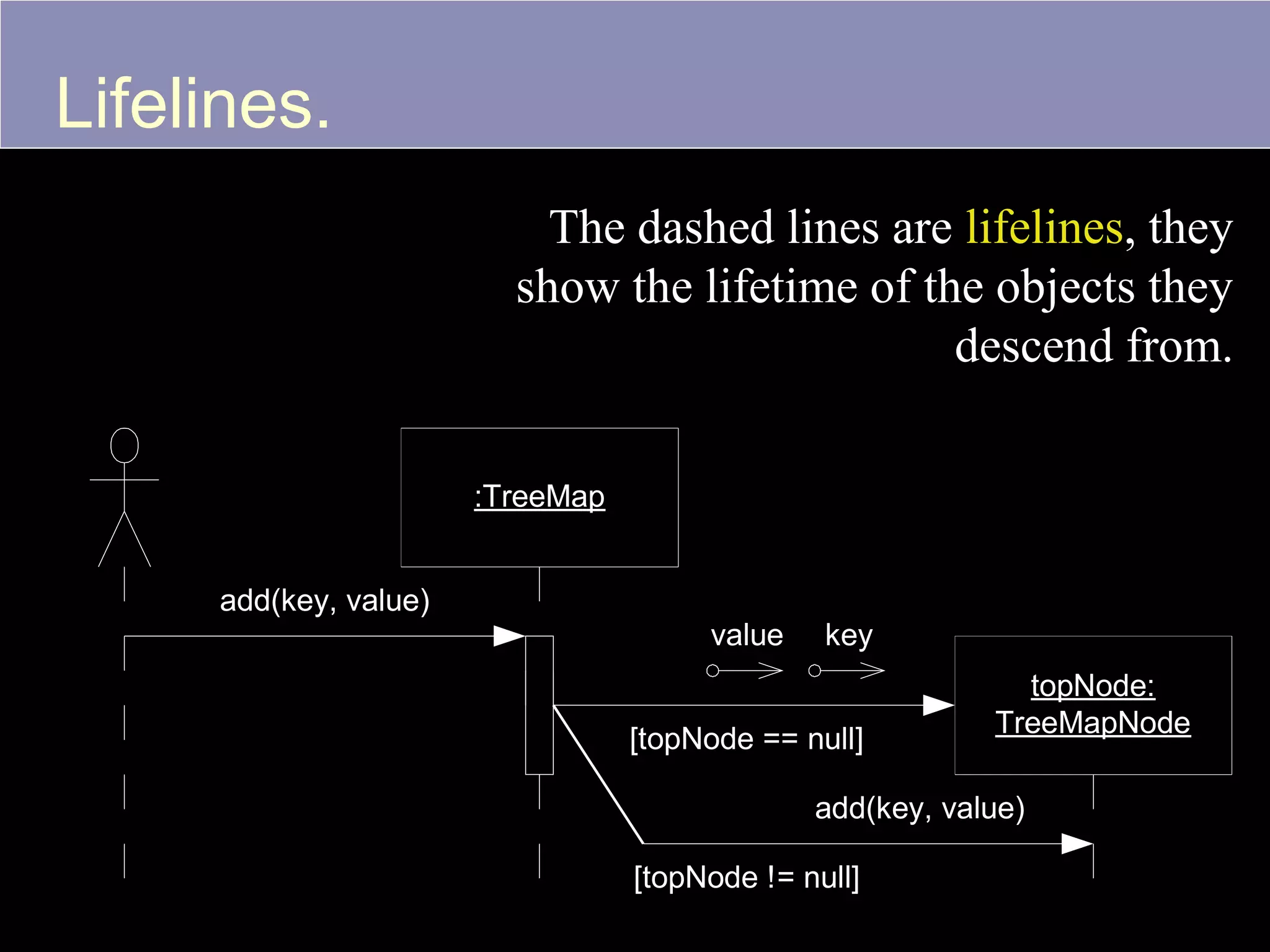 Lifelines.

The dashed lines are lifelines, they show the lifetime of the objects they descend from.

:TreeMap

add(key, value)

value key

topNode: TreeMapNode

[topNode == null]

add(key, value)

[topNode != null]